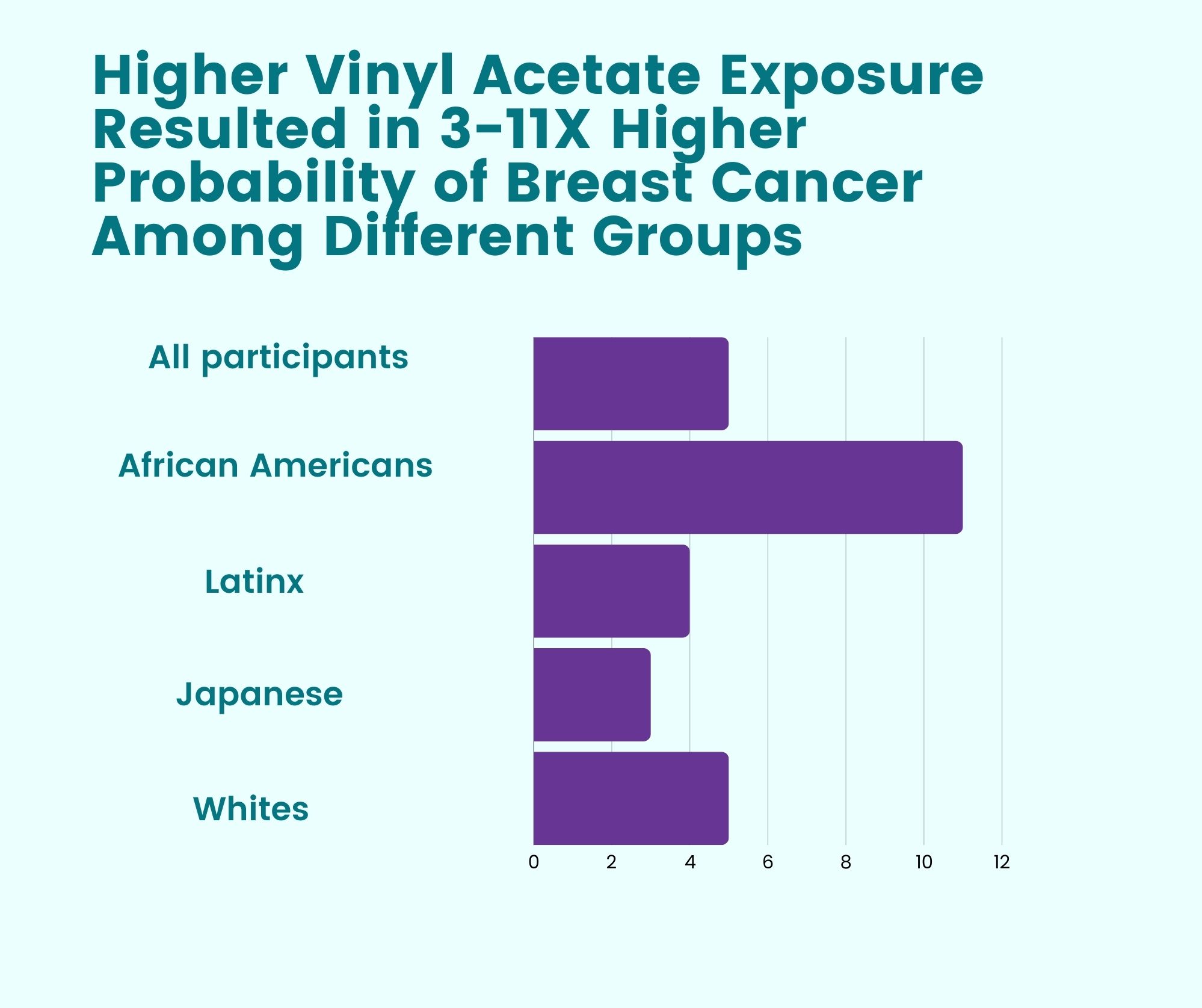 Higher Vinyl Acetate Exposure Resulted in 3-11X Higher Probability of Breast Cancer Among Different Groups

All participants
African Americans
Latinx
Japanese
Whites

0 2 4 6 8 10 12